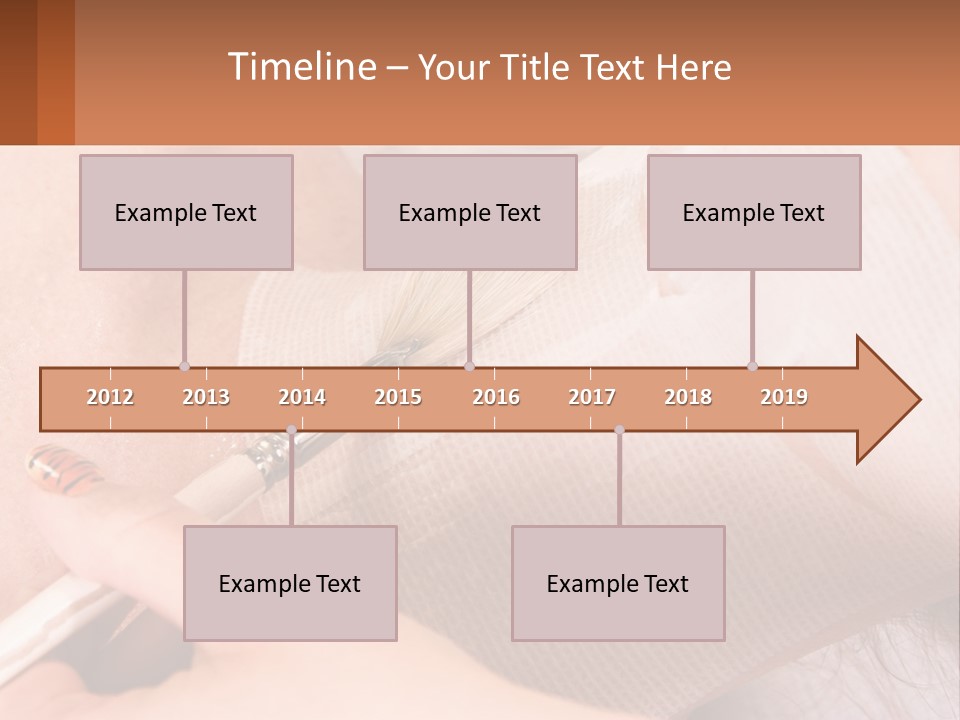 Timeline – Your Title Text Here

Example Text

Example Text

Example Text

2012 2013 2014 2015 2016 2017 2018 2019

Example Text

Example Text